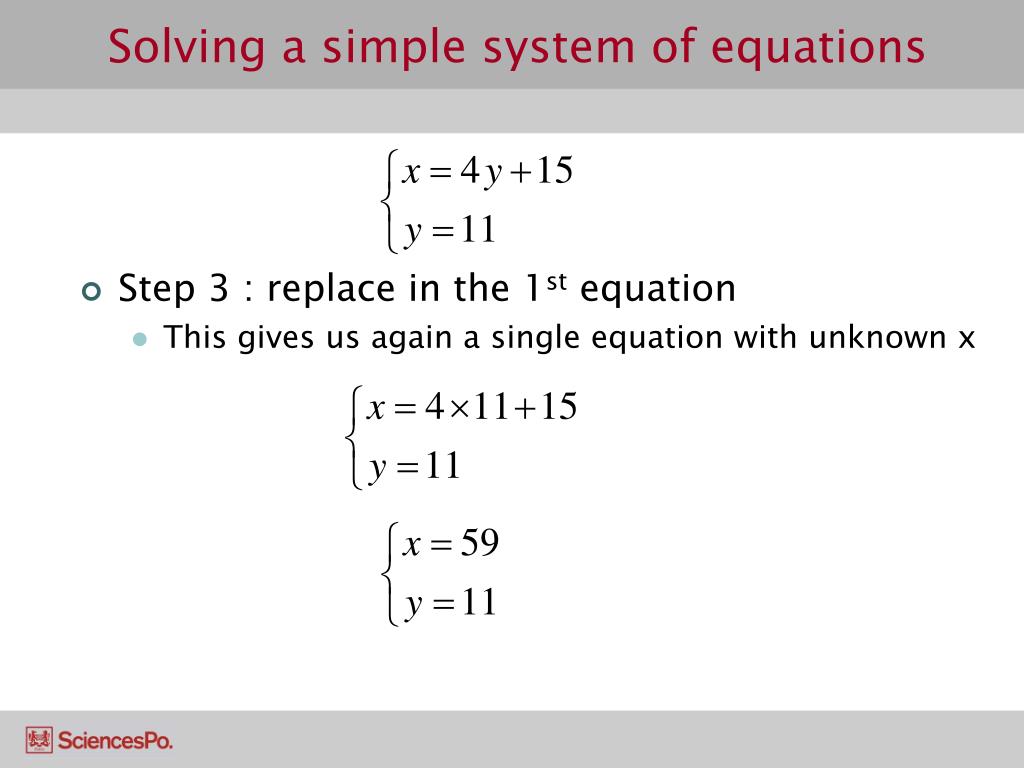 Solving a simple system of equations

$\begin{cases} x = 4y + 15 \\ y = 11 \end{cases}$

Step 3 : replace in the 1$^{st}$ equation

This gives us again a single equation with unknown x

$\begin{cases} x = 4 \times 11 + 15 \\ y = 11 \end{cases}$

$\begin{cases} x = 59 \\ y = 11 \end{cases}$

SciencesPo.